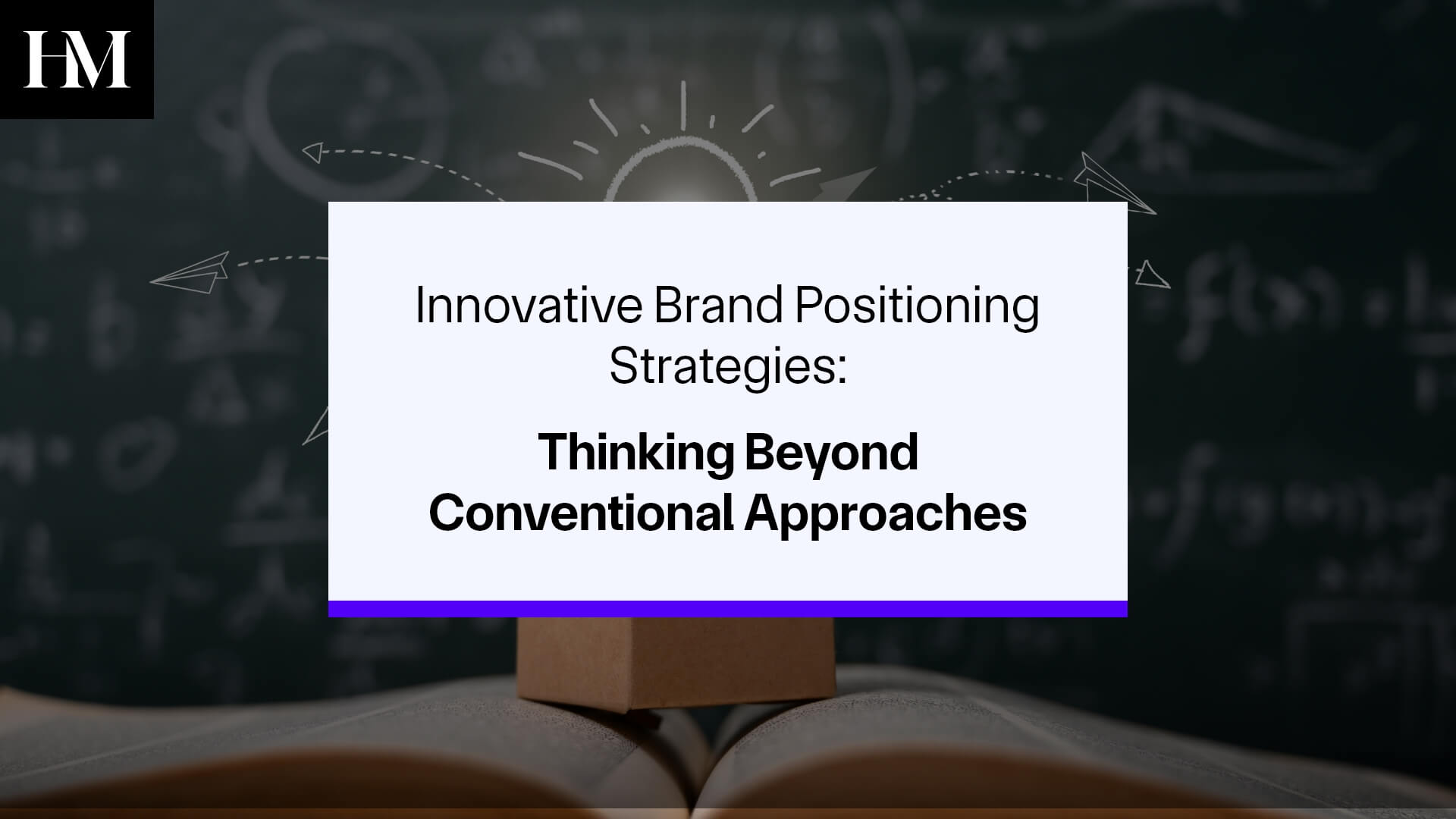 HM

Innovative Brand Positioning Strategies:

Thinking Beyond Conventional Approaches